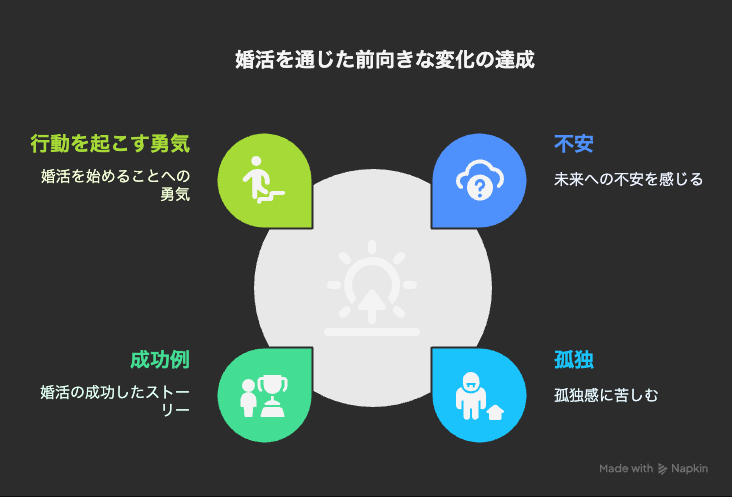 婚活を通じた前向きな変化の達成

行動を起こす勇気

婚活を始めることへの勇気

不安

未来への不安を感じる

成功例

婚活の成功したストーリー

孤独

孤独感に苦しむ

Made with Napkin